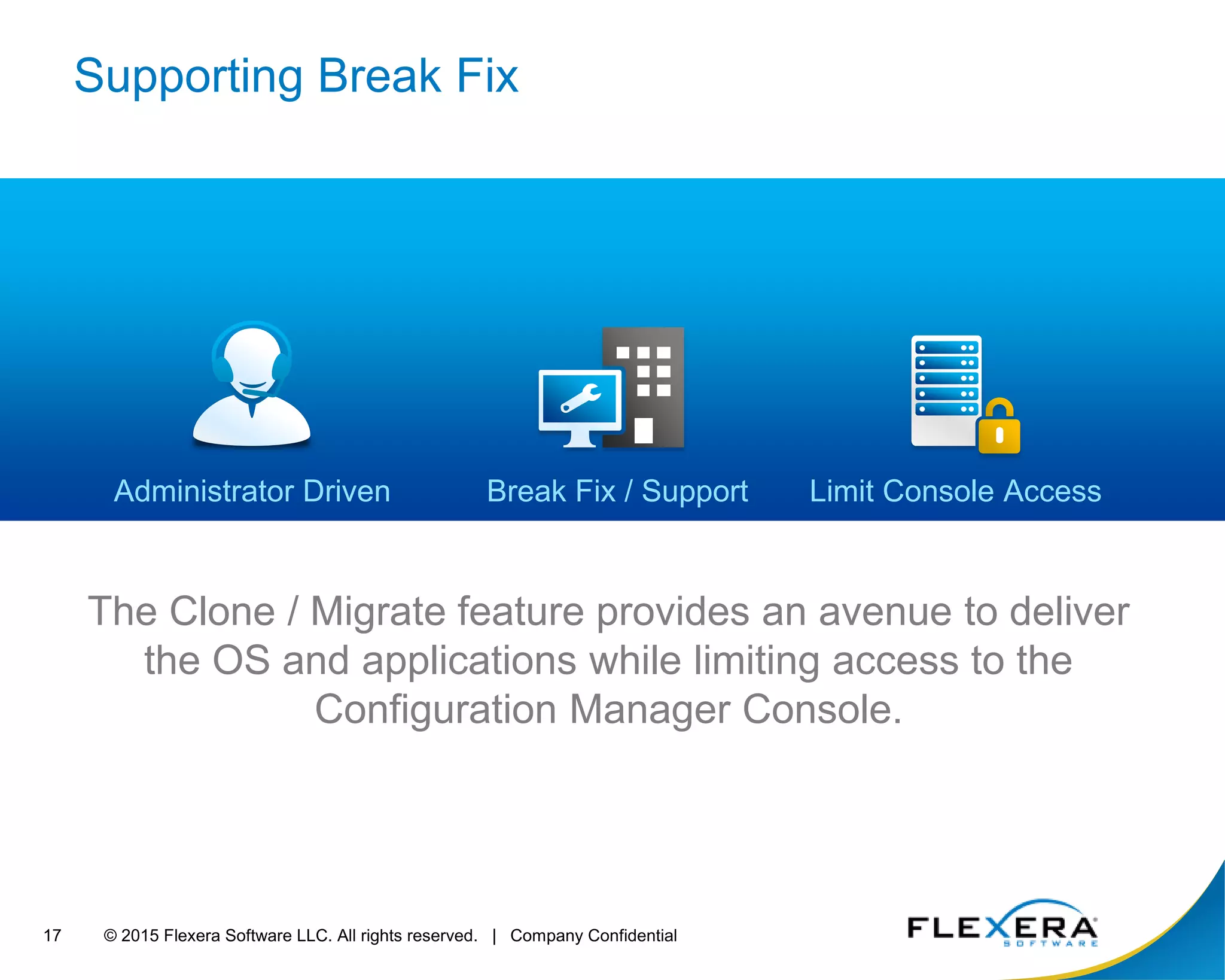 Supporting Break Fix

Administrator Driven

Break Fix / Support

Limit Console Access

The Clone / Migrate feature provides an avenue to deliver the OS and applications while limiting access to the Configuration Manager Console.

17 © 2015 Flexera Software LLC. All rights reserved. | Company Confidential

FLEXERA SOFTWARE